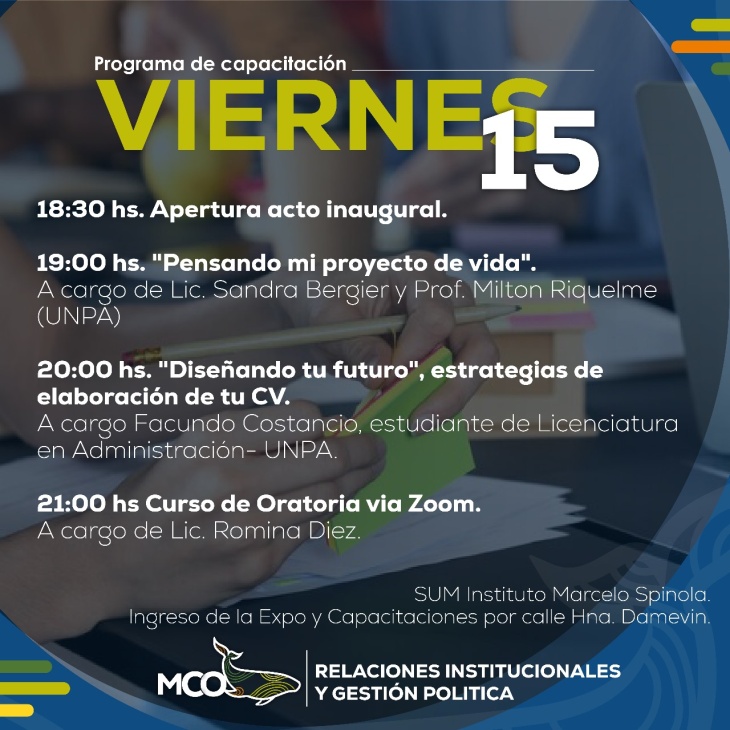 Programa de capacitación

VIERNES 15

18:30 hs. Apertura acto inaugural.

19:00 hs. "Pensando mi proyecto de vida".
A cargo de Lic. Sandra Bergier y Prof. Milton Riquelme (UNPA)

20:00 hs. "Diseñando tu futuro", estrategias de elaboración de tu CV.
A cargo Facundo Costancio, estudiante de Licenciatura en Administración- UNPA.

21:00 hs Curso de Oratoria via Zoom.
A cargo de Lic. Romina Diez.

SUM Instituto Marcelo Spinola.
Ingreso de la Expo y Capacitaciones por calle Hna. Damevin.

MCO

RELACIONES INSTITUCIONALES
Y GESTIÓN POLITICA